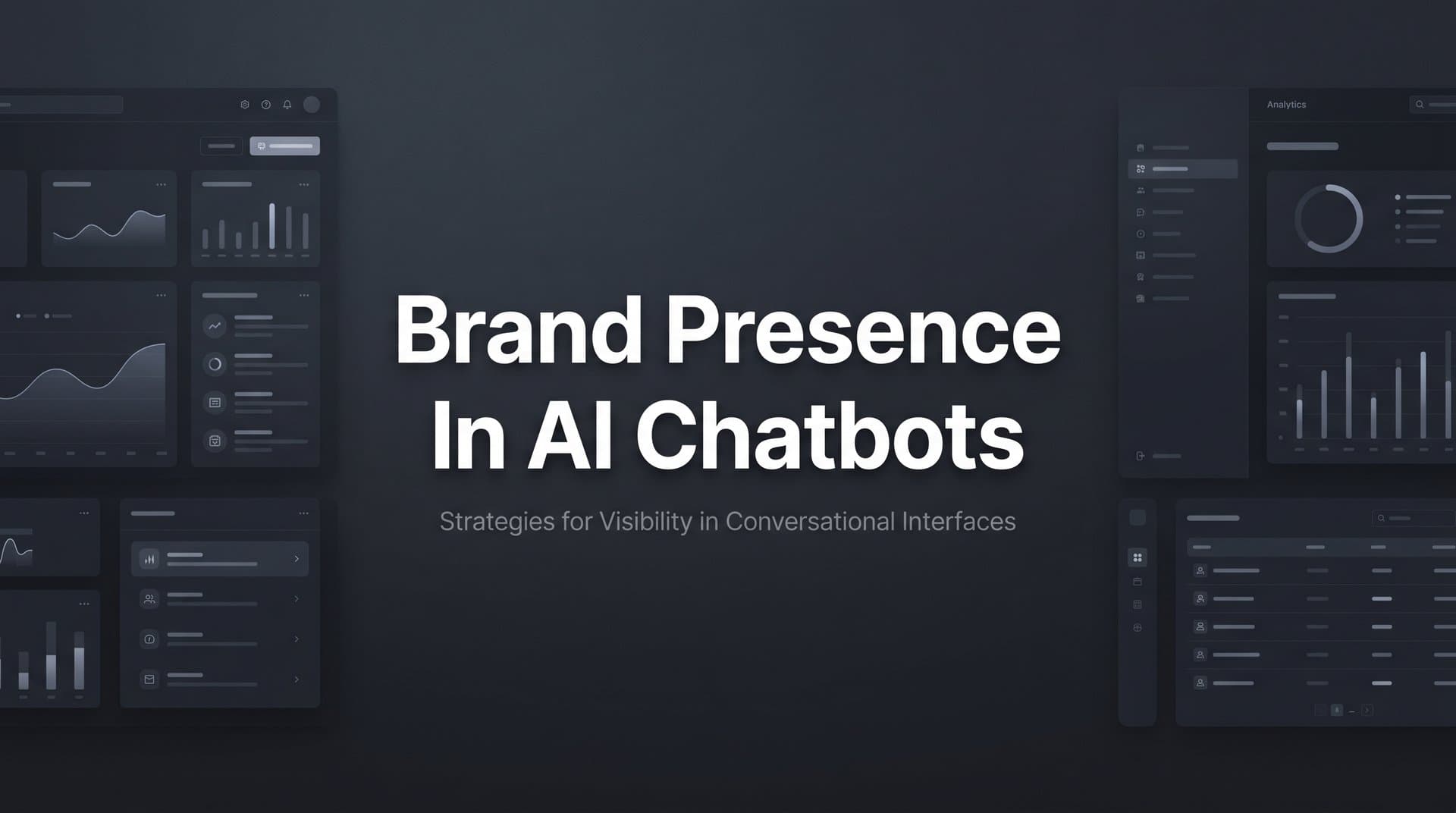 Analytics

Brand Presence In AI Chatbots

Strategies for Visibility in Conversational Interfaces